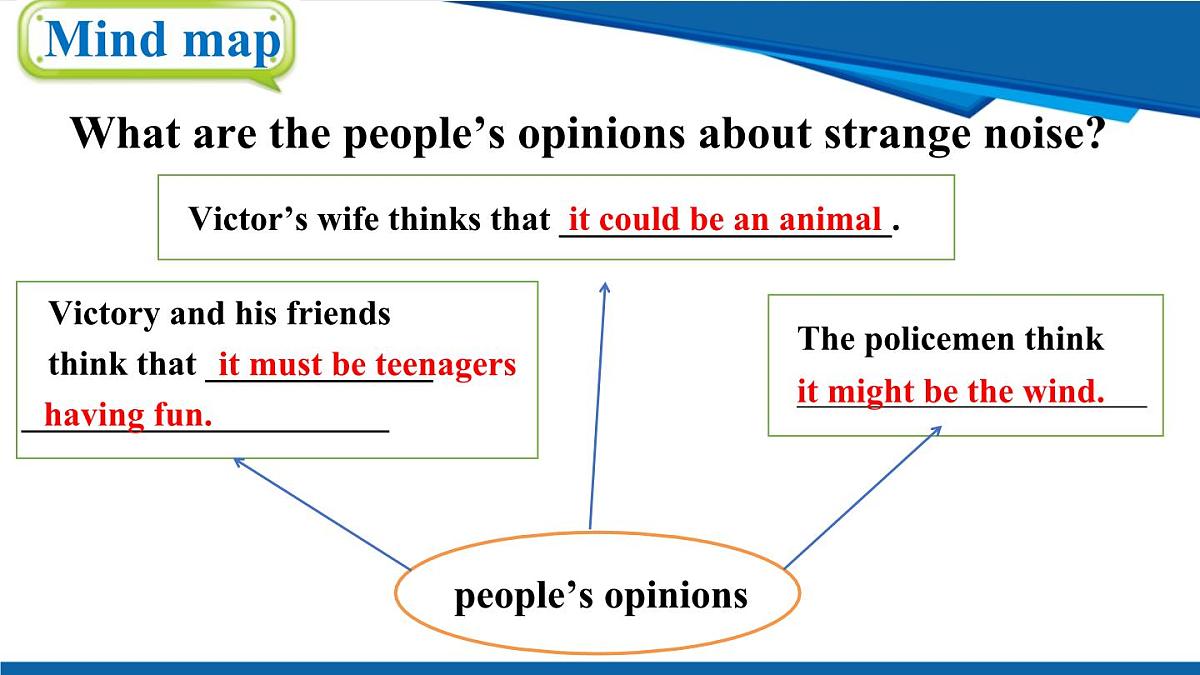 Mind map

What are the people's opinions about strange noise?

Victor's wife thinks that it could be an animal.

Victory and his friends think that it must be teenagers having fun.

The policemen think it might be the wind.

people's opinions